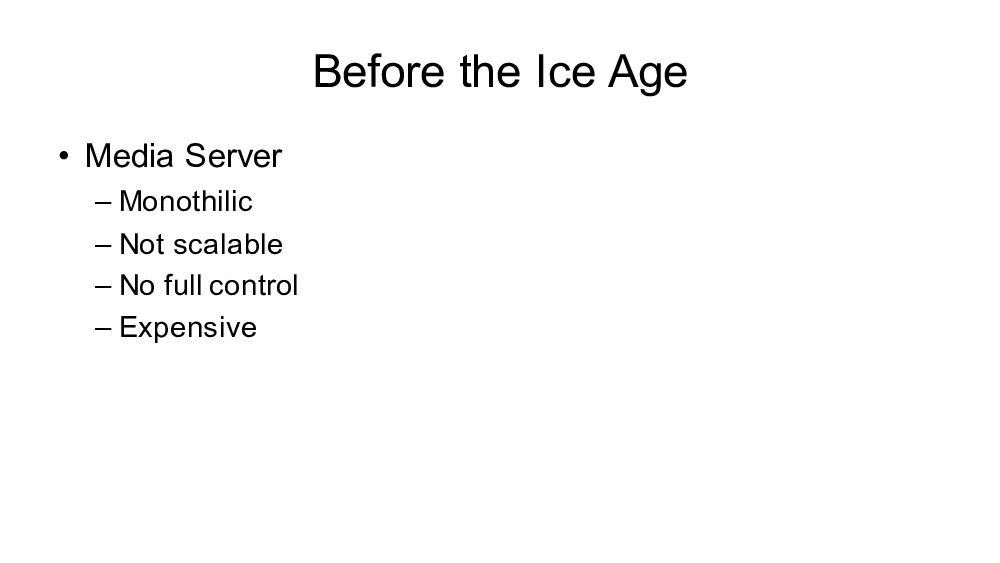 Before the Ice Age

• Media Server
– Monothilic
– Not scalable
– No full control
– Expensive